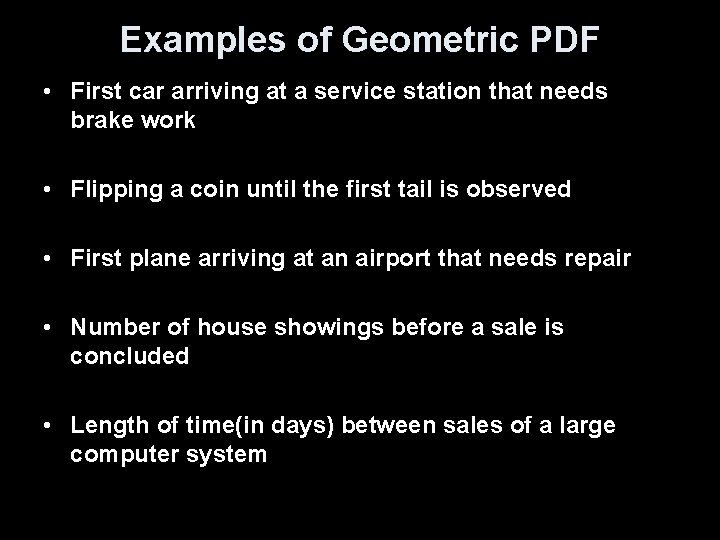 Examples of Geometric PDF

• First car arriving at a service station that needs brake work

• Flipping a coin until the first tail is observed

• First plane arriving at an airport that needs repair

• Number of house showings before a sale is concluded

• Length of time(in days) between sales of a large computer system